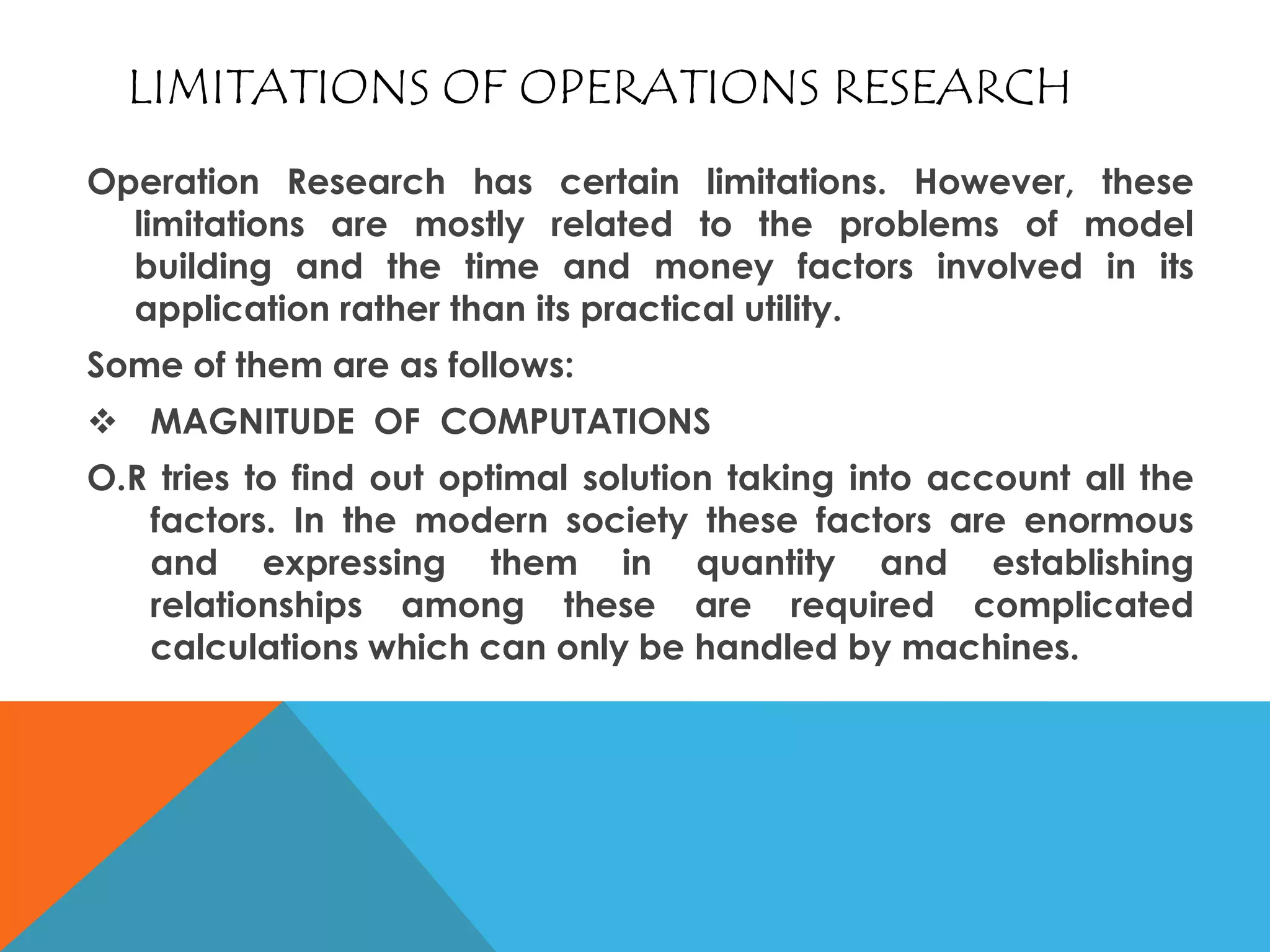 LIMITATIONS OF OPERATIONS RESEARCH

Operation Research has certain limitations. However, these limitations are mostly related to the problems of model building and the time and money factors involved in its application rather than its practical utility.

Some of them are as follows:

❖ MAGNITUDE OF COMPUTATIONS

O.R tries to find out optimal solution taking into account all the factors. In the modern society these factors are enormous and expressing them in quantity and establishing relationships among these are required complicated calculations which can only be handled by machines.